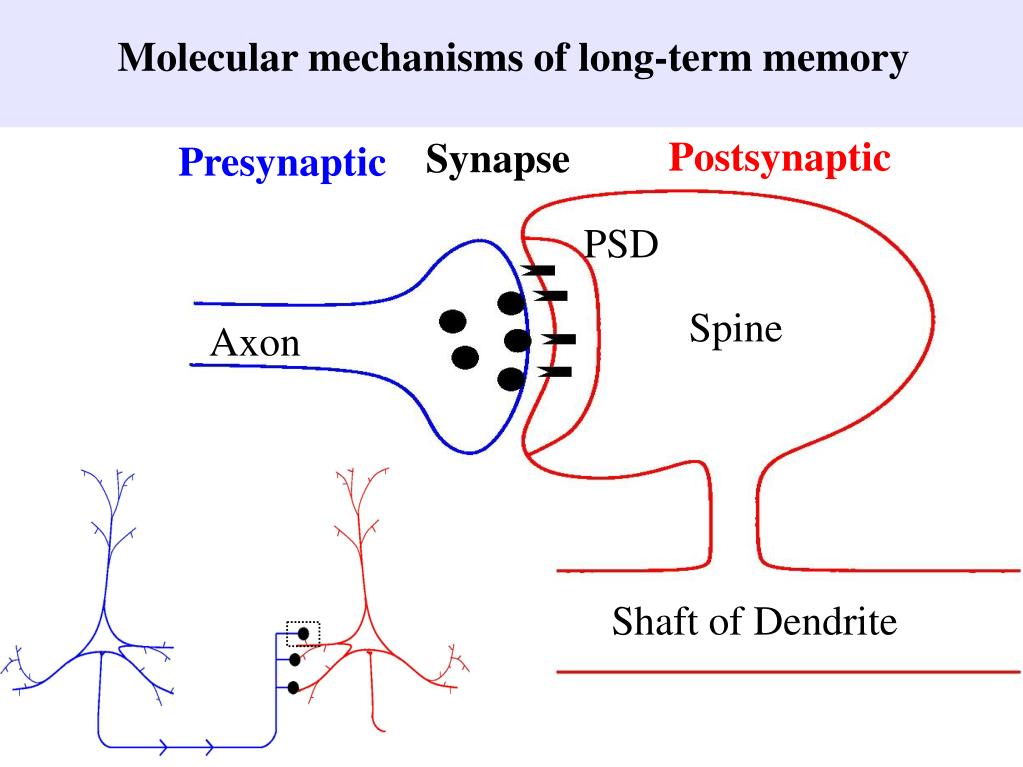 Molecular mechanisms of long-term memory

Presynaptic

Synapse

Postsynaptic

PSD

Axon

Spine

Shaft of Dendrite